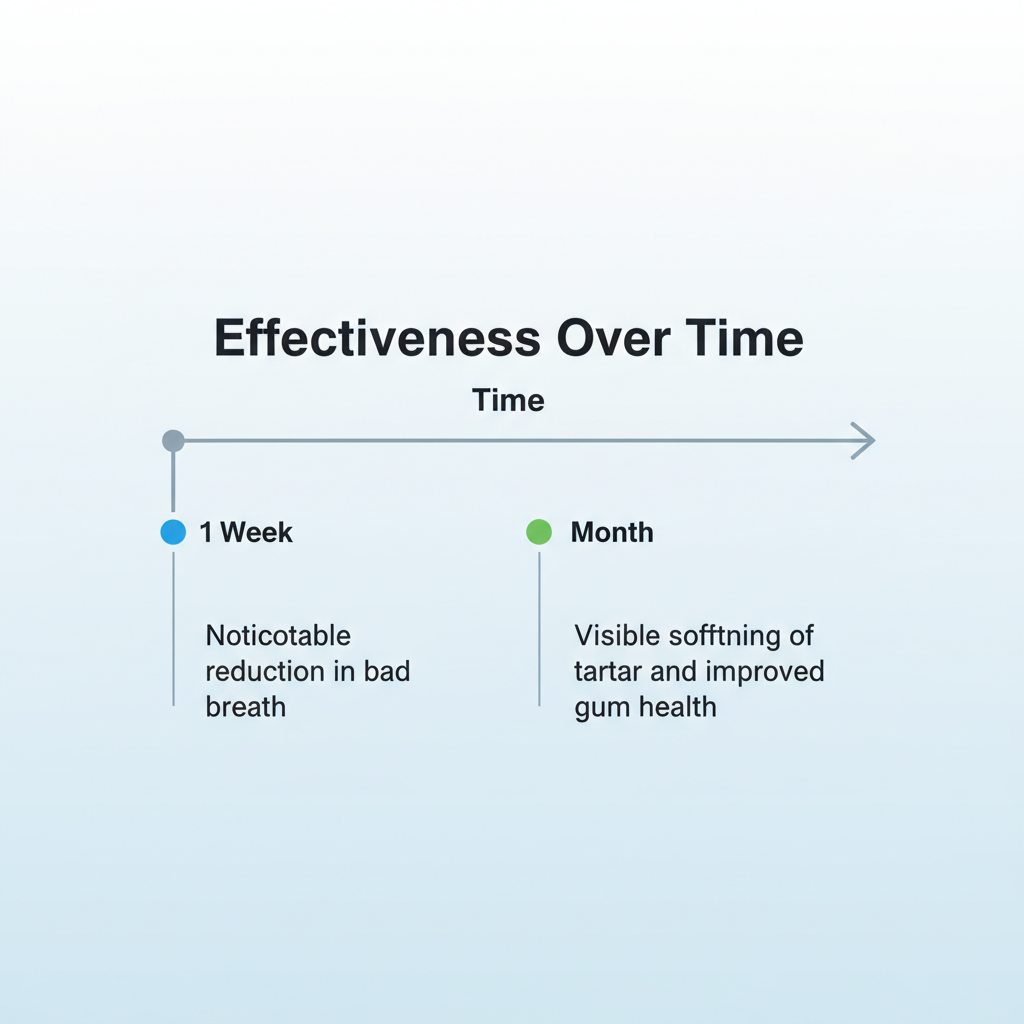 Effectiveness Over Time

Time

1 Week

Noticotable reduction in bad breath

Month

Visible sofftning of tartar and improved gum health